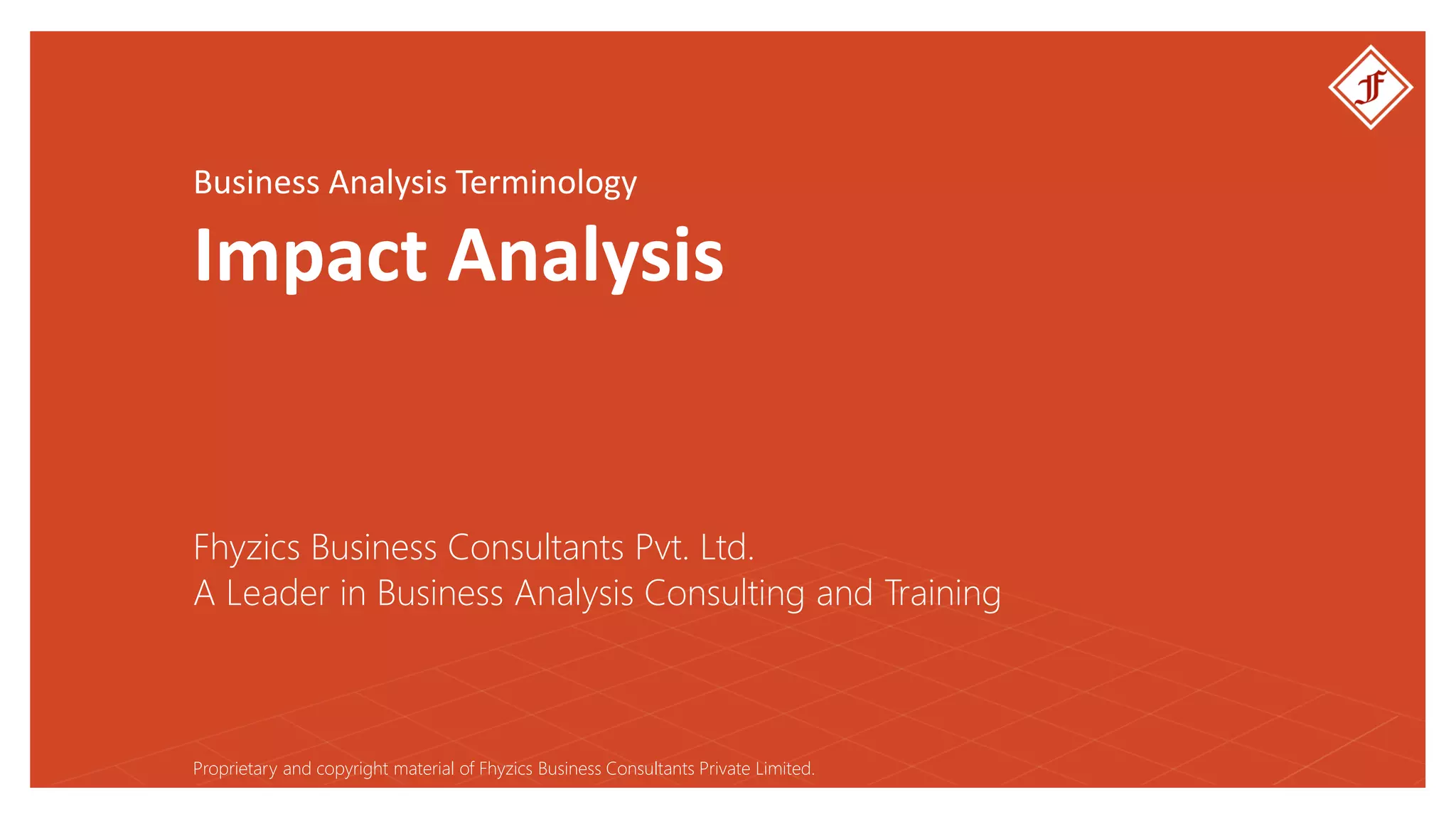 F

Business Analysis Terminology

Impact Analysis

Fhyzics Business Consultants Pvt. Ltd.
A Leader in Business Analysis Consulting and Training

Proprietary and copyright material of Fhyzics Business Consultants Private Limited.